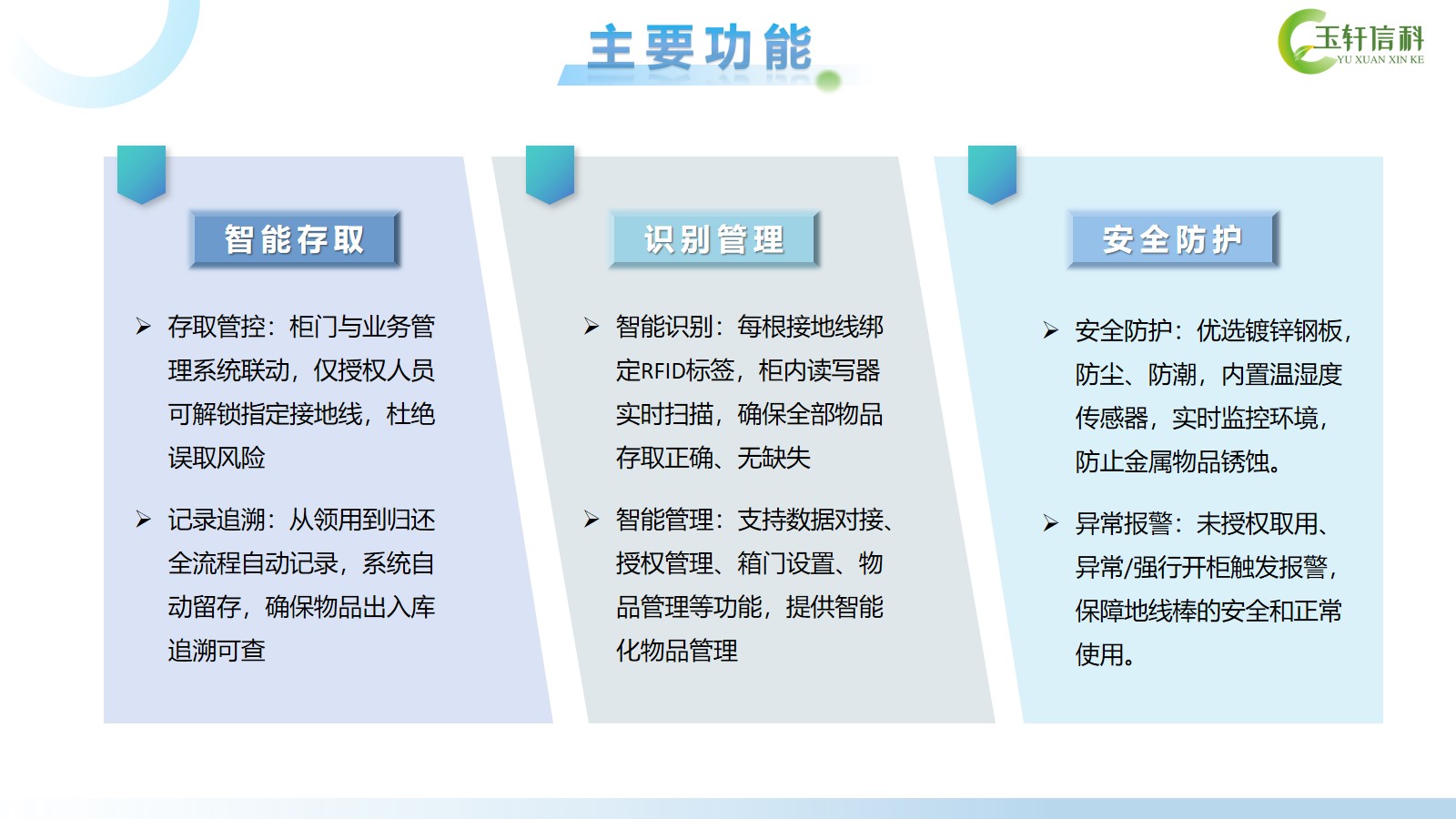 主要功能

玉轩信科
YU XUAN XIN KE

智能存取

➢ 存取管控：柜门与业务管理系统联动，仅授权人员可解锁指定接地线，杜绝误取风险

➢ 记录追溯：从领用到归还全流程自动记录，系统自动留存，确保物品出入库追溯可查

识别管理

➢ 智能识别：每根接地线绑定RFID标签，柜内读写器实时扫描，确保全部物品存取正确、无缺失

➢ 智能管理：支持数据对接、授权管理、箱门设置、物品管理等功能，提供智能化物品管理

安全防护

➢ 安全防护：优选镀锌钢板，防尘、防潮，内置温湿度传感器，实时监控环境，防止金属物品锈蚀。

➢ 异常报警：未授权取用、异常/强行开柜触发报警，保障地线棒的安全和正常使用。